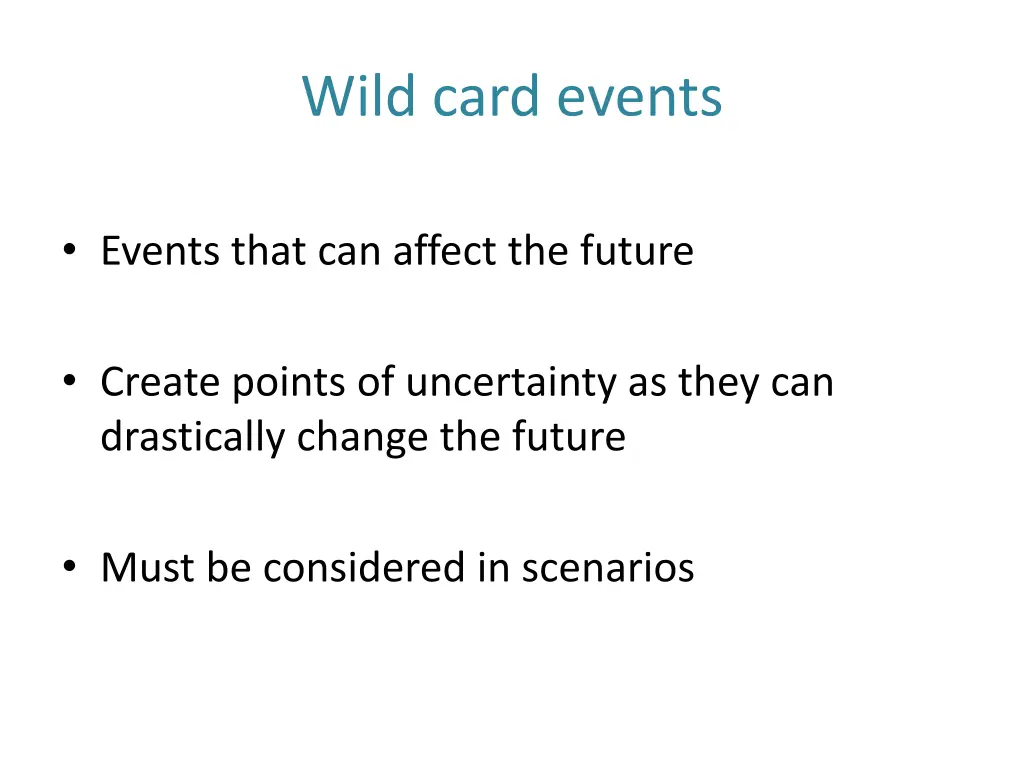 Wild card events

• Events that can affect the future

• Create points of uncertainty as they can drastically change the future

• Must be considered in scenarios